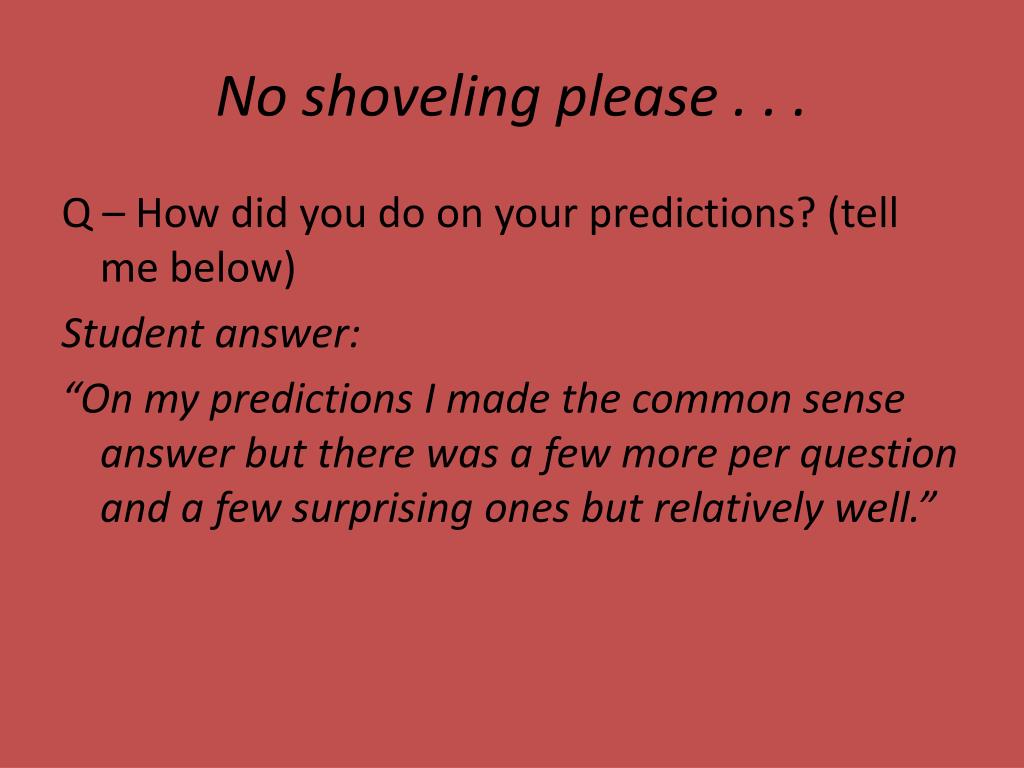 No shoveling please . . .

Q – How did you do on your predictions? (tell me below)

Student answer:

“On my predictions I made the common sense answer but there was a few more per question and a few surprising ones but relatively well.”